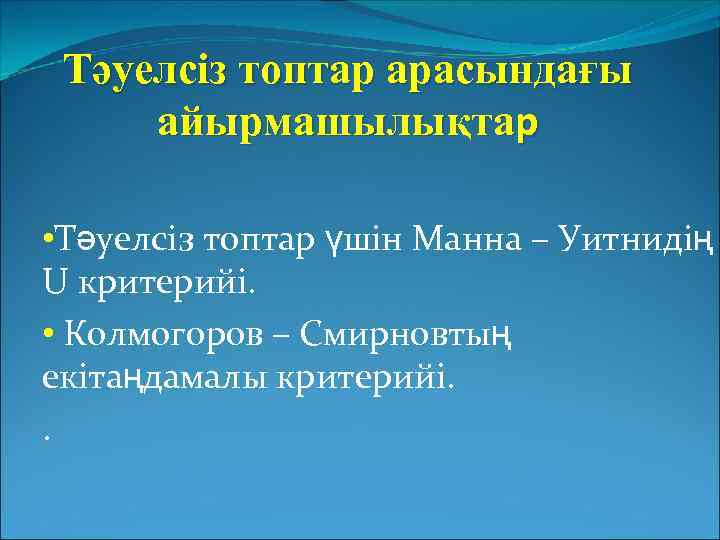 Тәуелсіз топтар арасындағы айырмашылықтар

•Тәуелсіз топтар үшін Манна – Уитнидің U критерийі.

• Колмогоров – Смирновтың екітаңдамалы критерийі.

.